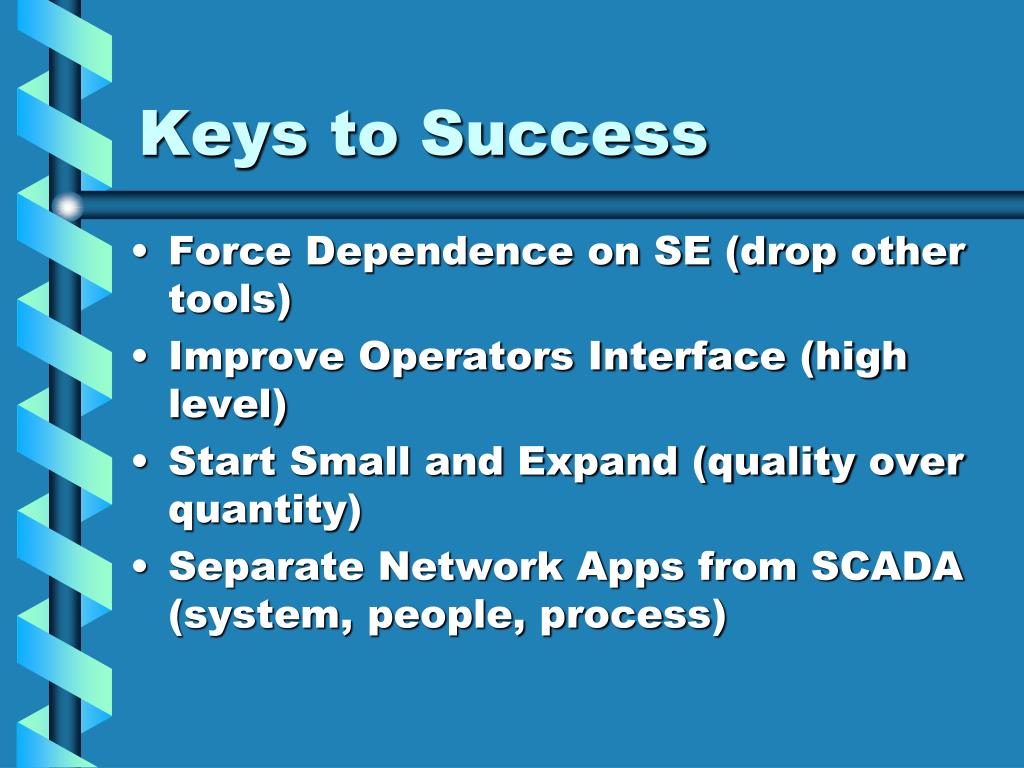 Keys to Success

• Force Dependence on SE (drop other tools)
• Improve Operators Interface (high level)
• Start Small and Expand (quality over quantity)
• Separate Network Apps from SCADA (system, people, process)